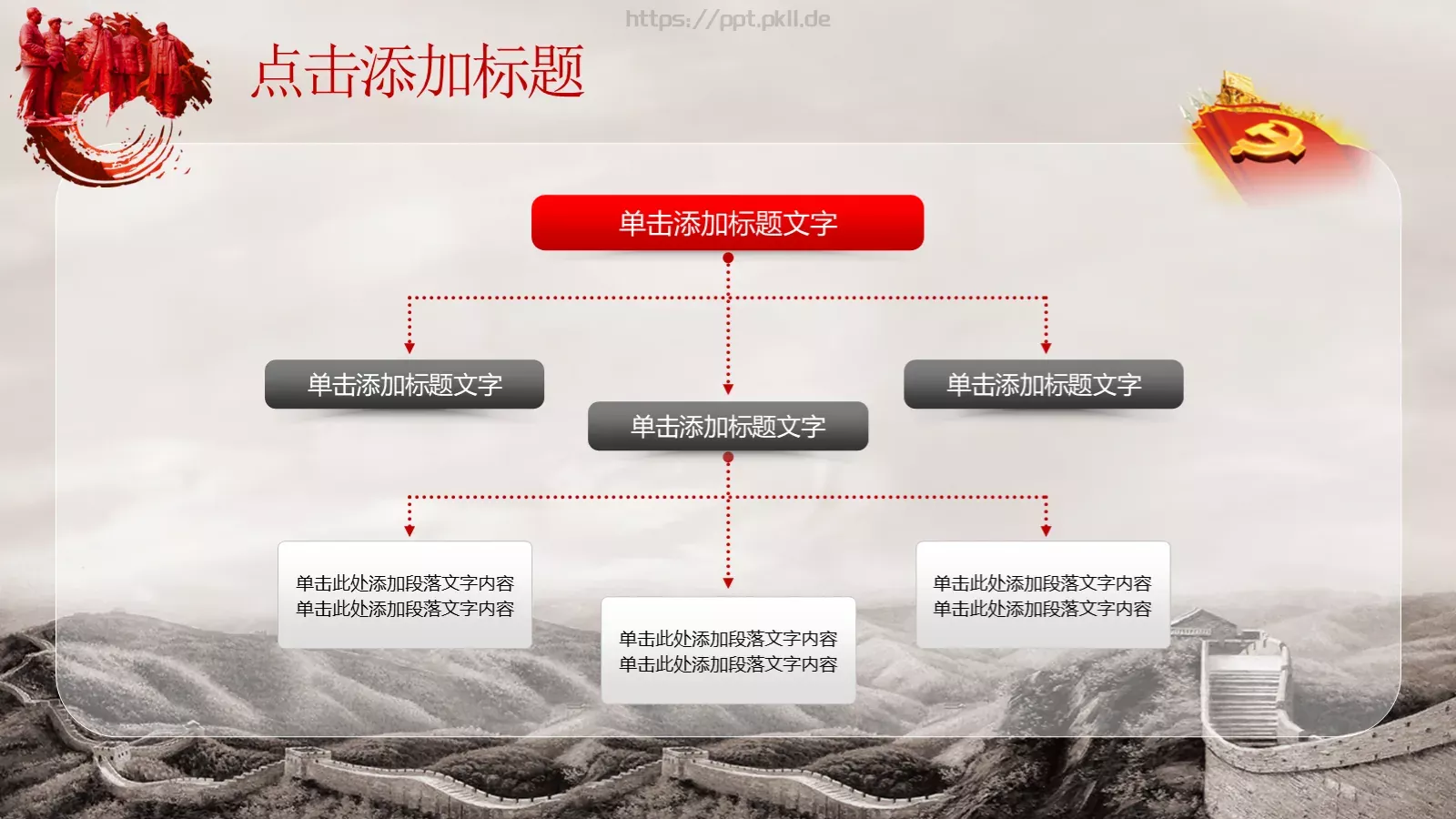 https://ppt.pkll.de

点击添加标题

单击添加标题文字

单击添加标题文字

单击添加标题文字

单击添加标题文字

单击此处添加段落文字内容
单击此处添加段落文字内容

单击此处添加段落文字内容
单击此处添加段落文字内容

单击此处添加段落文字内容
单击此处添加段落文字内容